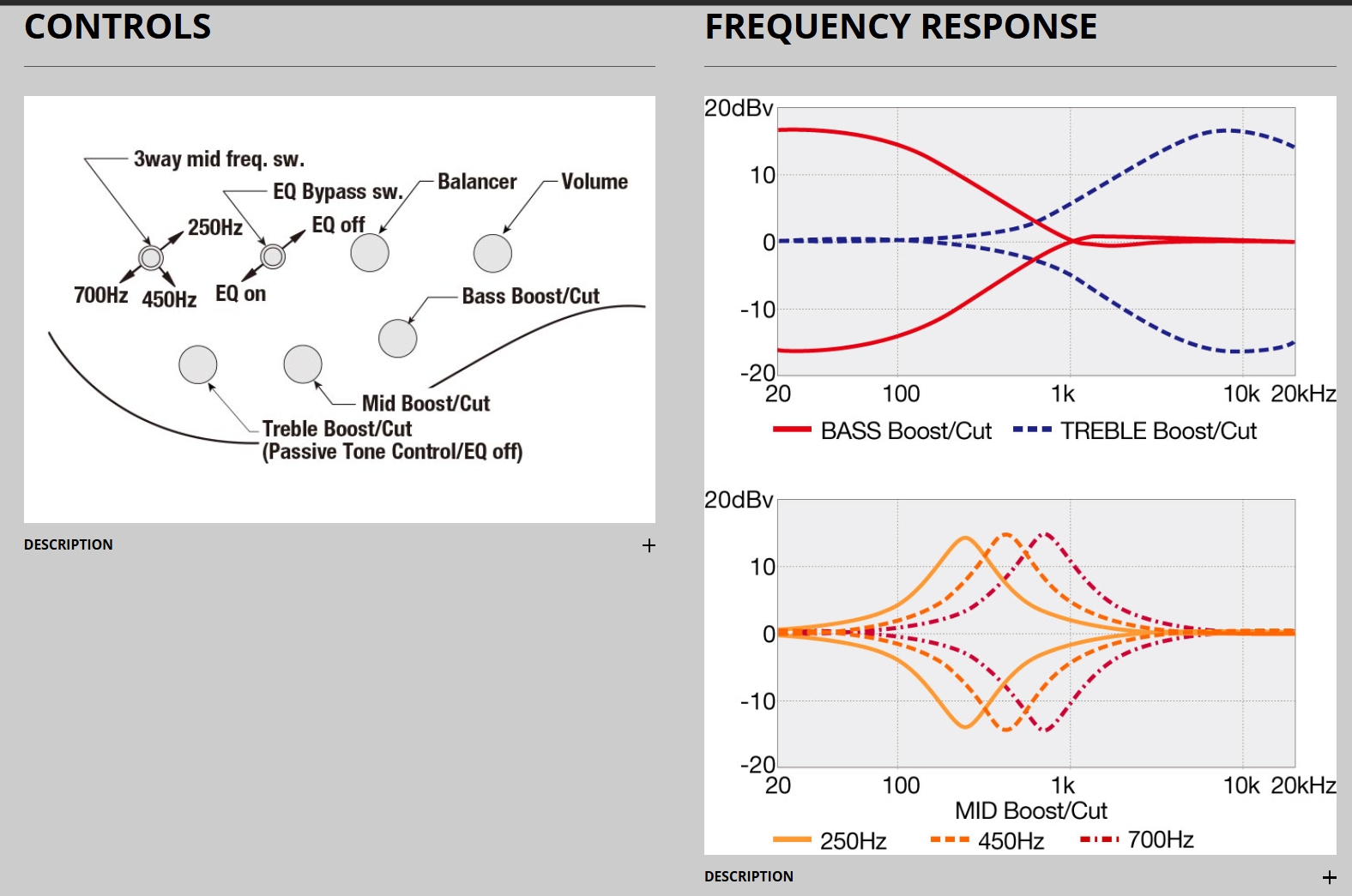 CONTROLS

3way mid freq. sw.
EQ Bypass sw.
Balancer
Volume
250Hz
EQ off
700Hz
450Hz
EQ on
Bass Boost/Cut
Mid Boost/Cut
Treble Boost/Cut
(Passive Tone Control/EQ off)

DESCRIPTION +

FREQUENCY RESPONSE

20dBv
10
0
-10
-20
20
100
1k
10k
20kHz
BASS Boost/Cut
TREBLE Boost/Cut

20dBv
10
0
-10
-20
20
100
1k
10k
20kHz
MID Boost/Cut
250Hz
450Hz
700Hz

DESCRIPTION +